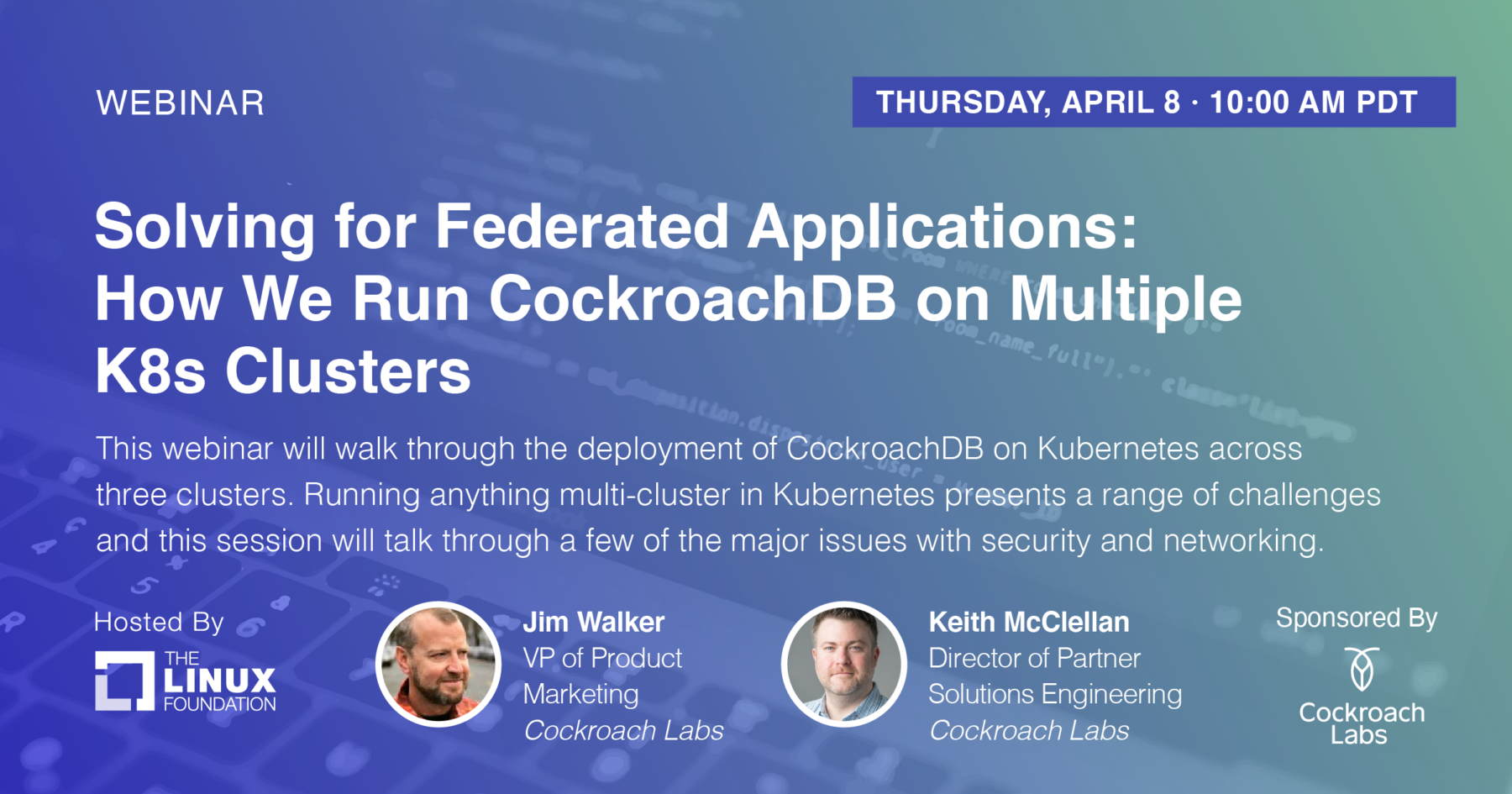 WEBINAR

THURSDAY, APRIL 8 · 10:00 AM PDT

Solving for Federated Applications: How We Run CockroachDB on Multiple K8s Clusters

This webinar will walk through the deployment of CockroachDB on Kubernetes across three clusters. Running anything multi-cluster in Kubernetes presents a range of challenges and this session will talk through a few of the major issues with security and networking.

Hosted By

THE LINUX FOUNDATION

Jim Walker
VP of Product Marketing
Cockroach Labs

Keith McClellan
Director of Partner Solutions Engineering
Cockroach Labs

Sponsored By

Cockroach Labs